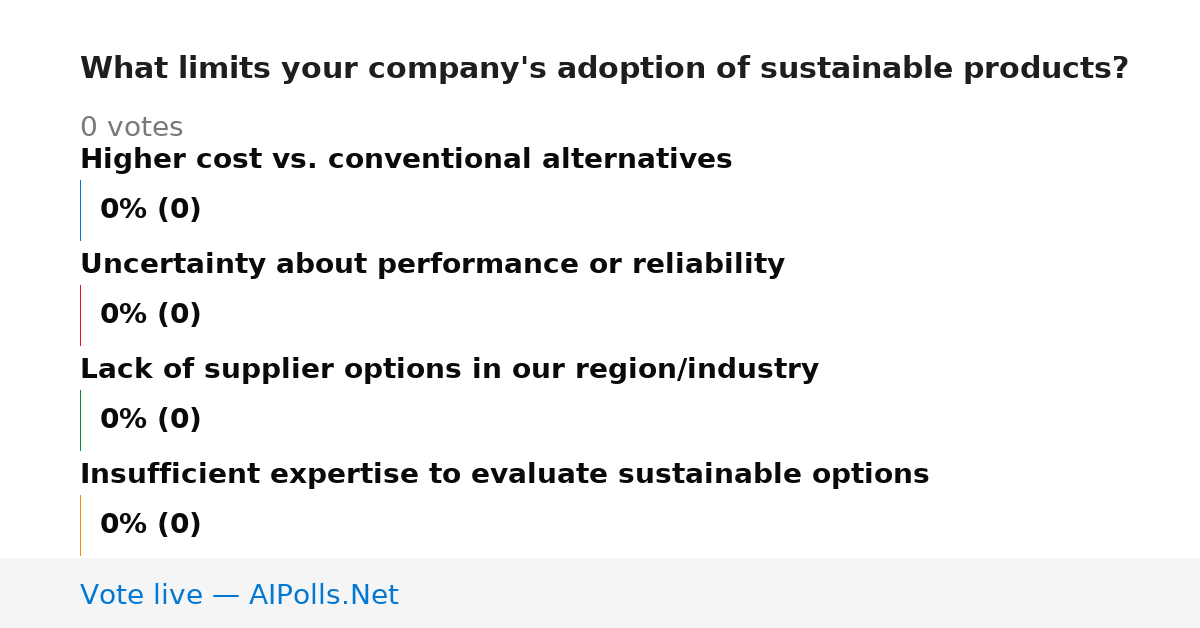 What limits your company's adoption of sustainable products?

0 votes

Higher cost vs. conventional alternatives

0% (0)

Uncertainty about performance or reliability

0% (0)

Lack of supplier options in our region/industry

0% (0)

Insufficient expertise to evaluate sustainable options

0% (0)

Vote live — AIPolls.Net